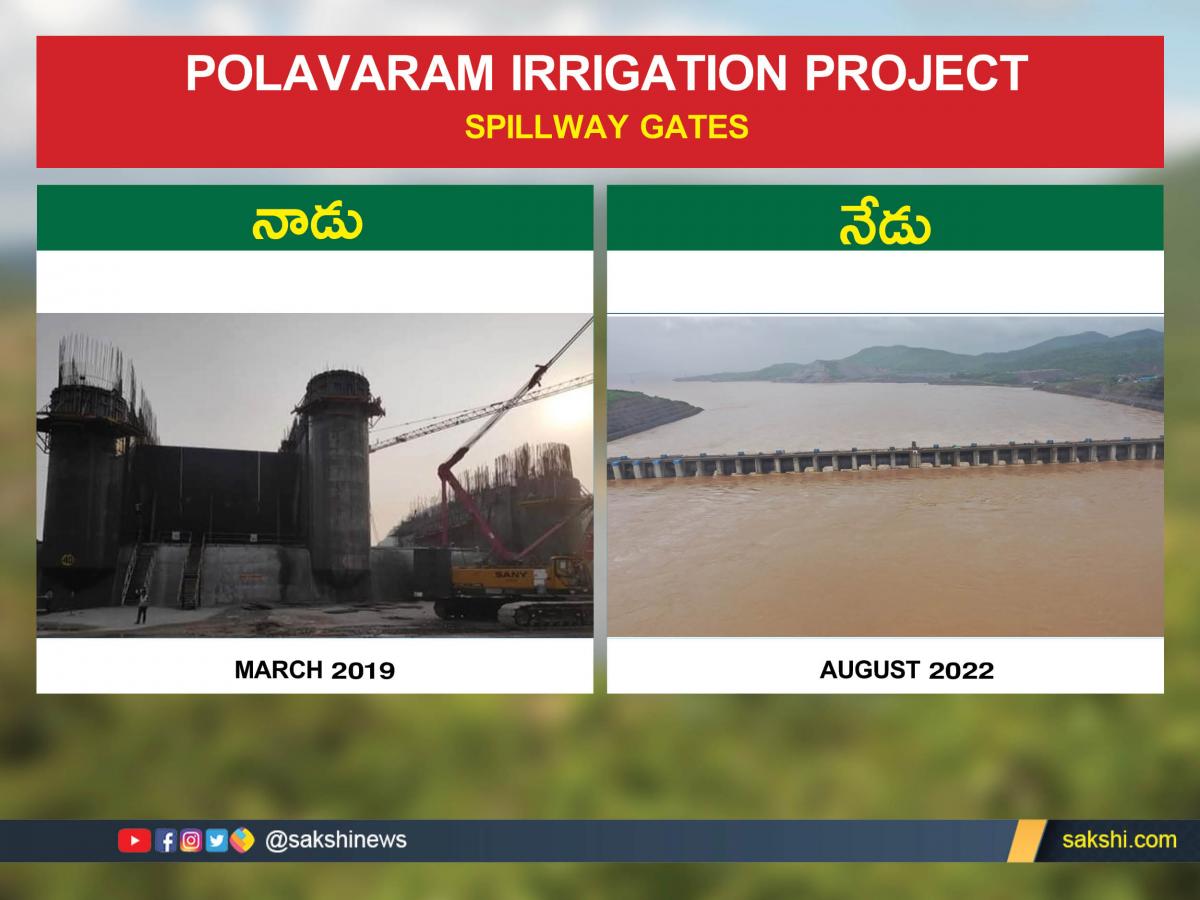 POLAVARAM IRRIGATION PROJECT
SPILLWAY GATES

నాడు

SANY

MARCH 2019

నేడు

AUGUST 2022

@sakshinews

sakshi.com